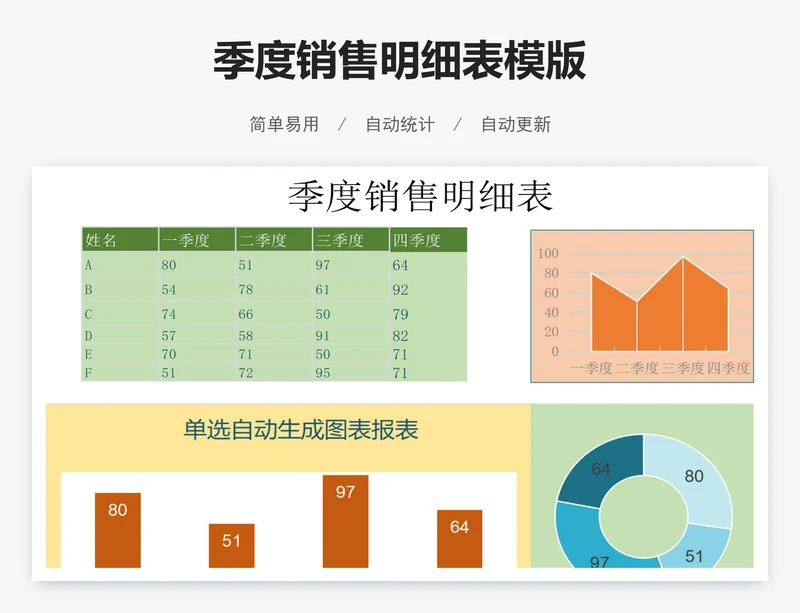 季度销售明细表模版

简单易用 / 自动统计 / 自动更新

季度销售明细表

| 姓名 | 一季度 | 二季度 | 三季度 | 四季度 |
|---|---|---|---|---|
| A | 80 | 51 | 97 | 64 |
| B | 54 | 78 | 61 | 92 |
| C | 74 | 66 | 50 | 79 |
| D | 57 | 58 | 91 | 82 |
| E | 70 | 71 | 50 | 71 |
| F | 51 | 72 | 95 | 71 |

100
80
60
40
20
0
一季度 二季度 三季度 四季度

单选自动生成图表报表

80 51 97 64

64 80 97 51